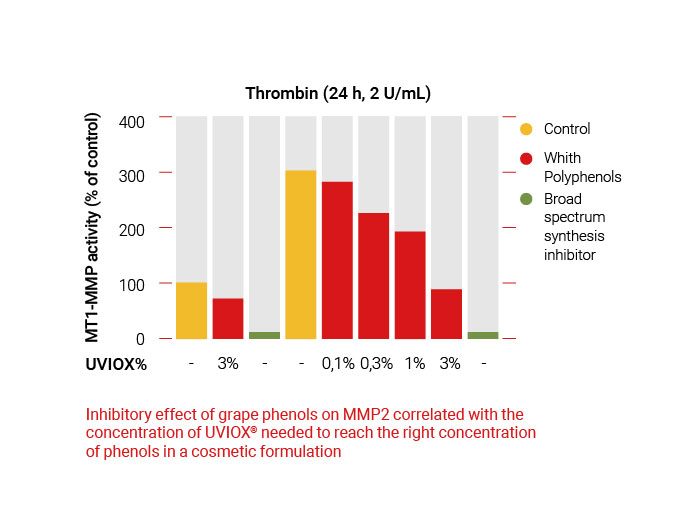 Thrombin (24 h, 2 U/mL)

MT1-MMP activity (% of control)

400
300
200
100
0

Control
Whith Polyphenols
Broad spectrum synthesis inhibitor

UVIOX% - 3% - - 0,1% 0,3% 1% 3% -

Inhibitory effect of grape phenols on MMP2 correlated with the concentration of UVIOX® needed to reach the right concentration of phenols in a cosmetic formulation